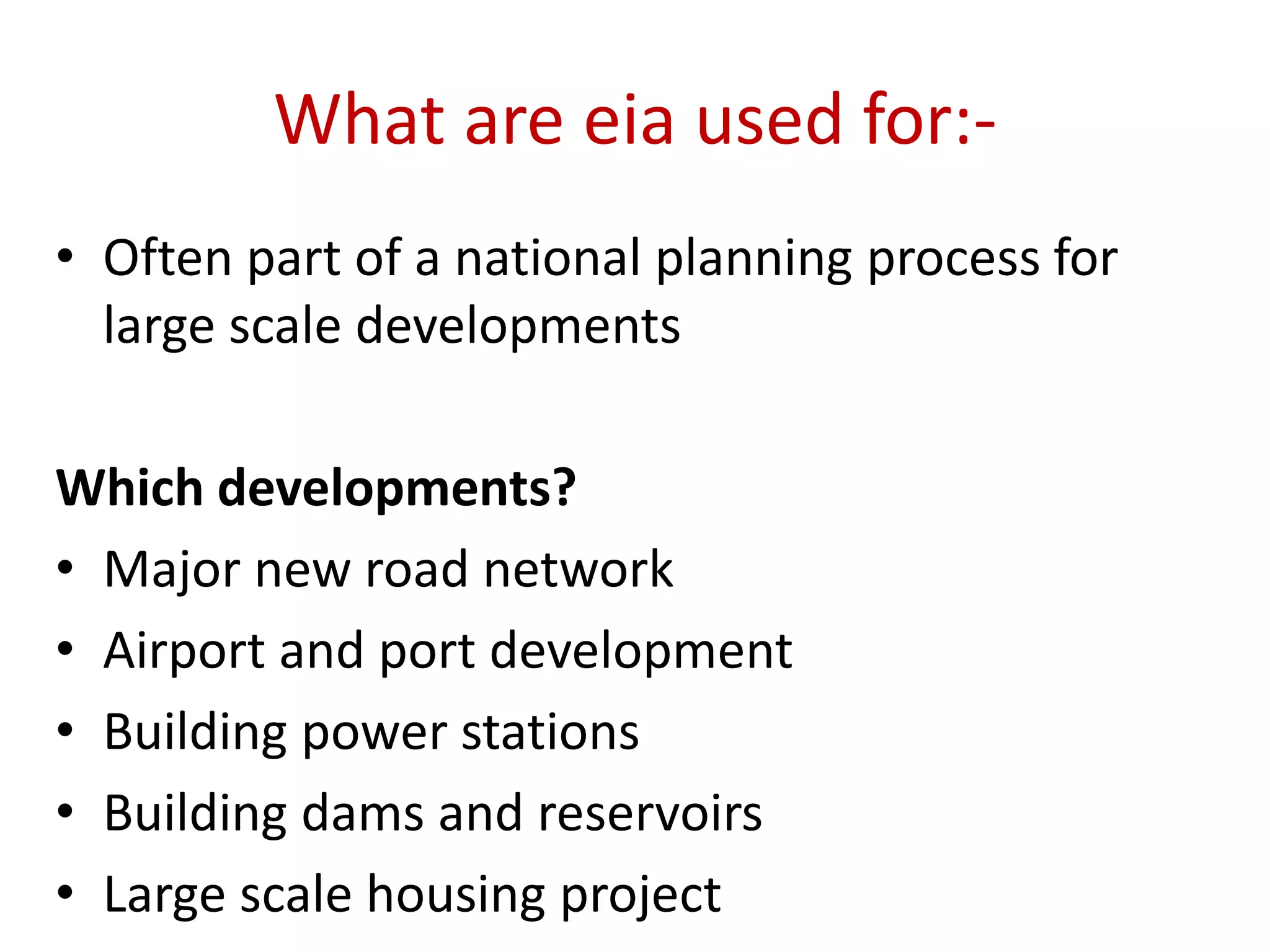 What are eia used for:-

• Often part of a national planning process for large scale developments

Which developments?

• Major new road network
• Airport and port development
• Building power stations
• Building dams and reservoirs
• Large scale housing project